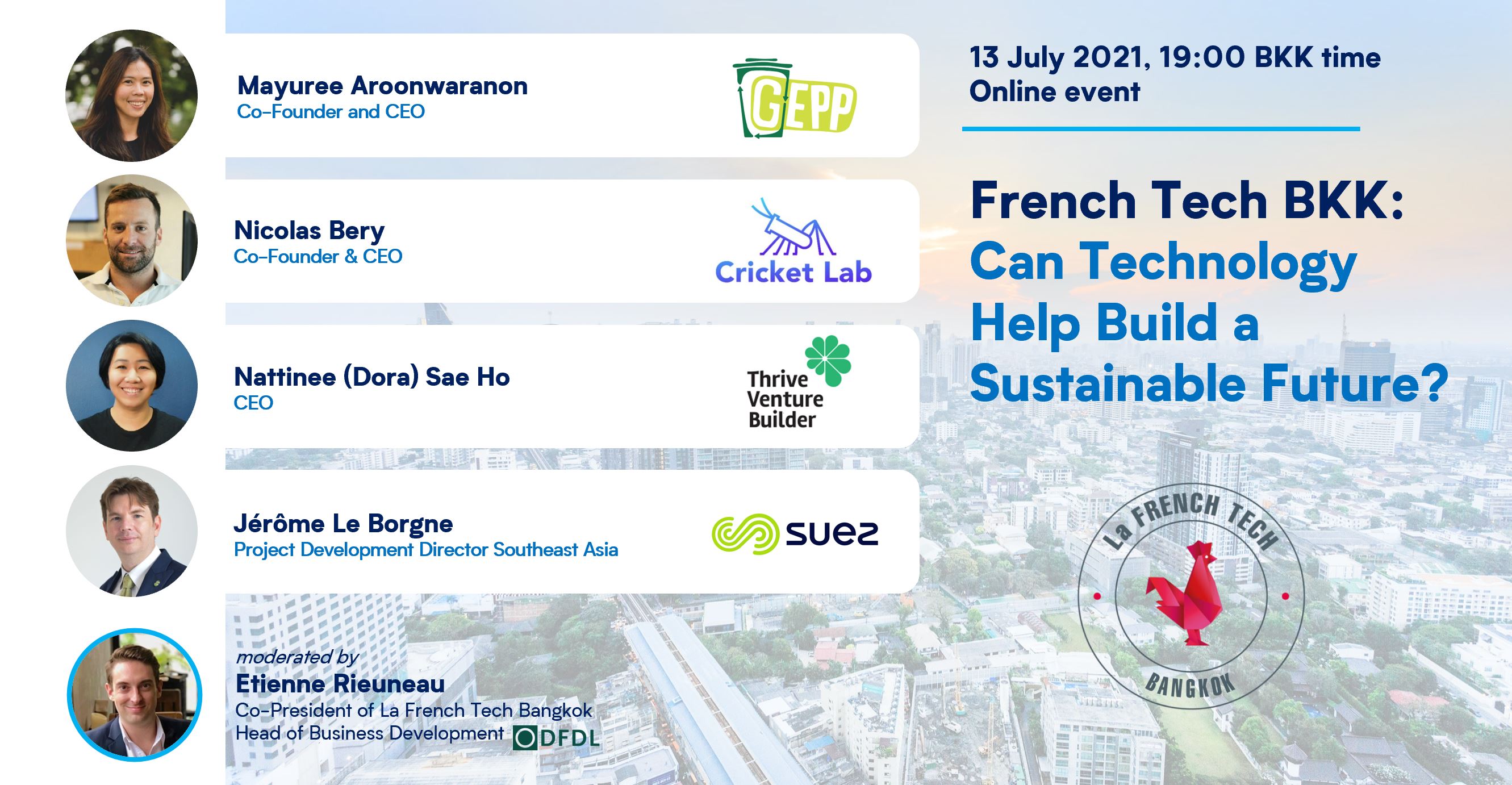 Mayuree Aroonwaranon
Co-Founder and CEO

GEPP

Nicolas Bery
Co-Founder & CEO

Cricket Lab

Nattinee (Dora) Sae Ho
CEO

Thrive Venture Builder

Jérôme Le Borgne
Project Development Director Southeast Asia

suez

moderated by
Etienne Rieuneau
Co-President of La French Tech Bangkok
Head of Business Development DFDL

13 July 2021, 19:00 BKK time
Online event

French Tech BKK:
Can Technology Help Build a Sustainable Future?

La FRENCH TECH
BANGKOK